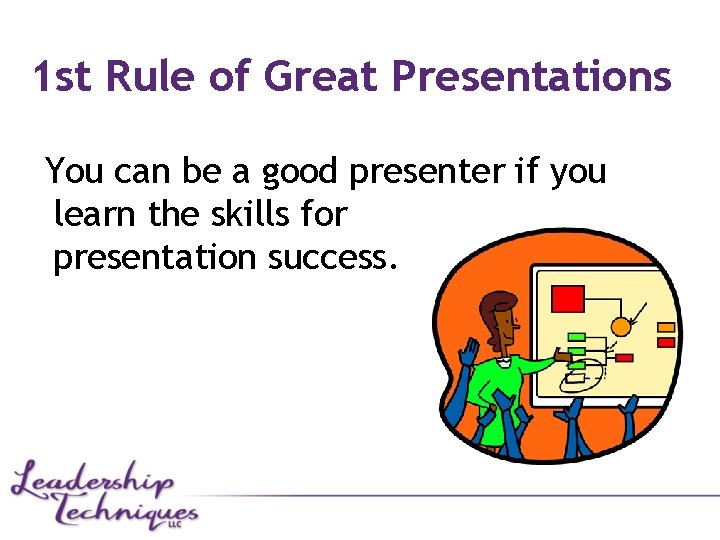 1st Rule of Great Presentations

You can be a good presenter if you learn the skills for presentation success.

Leadership Techniques LLC